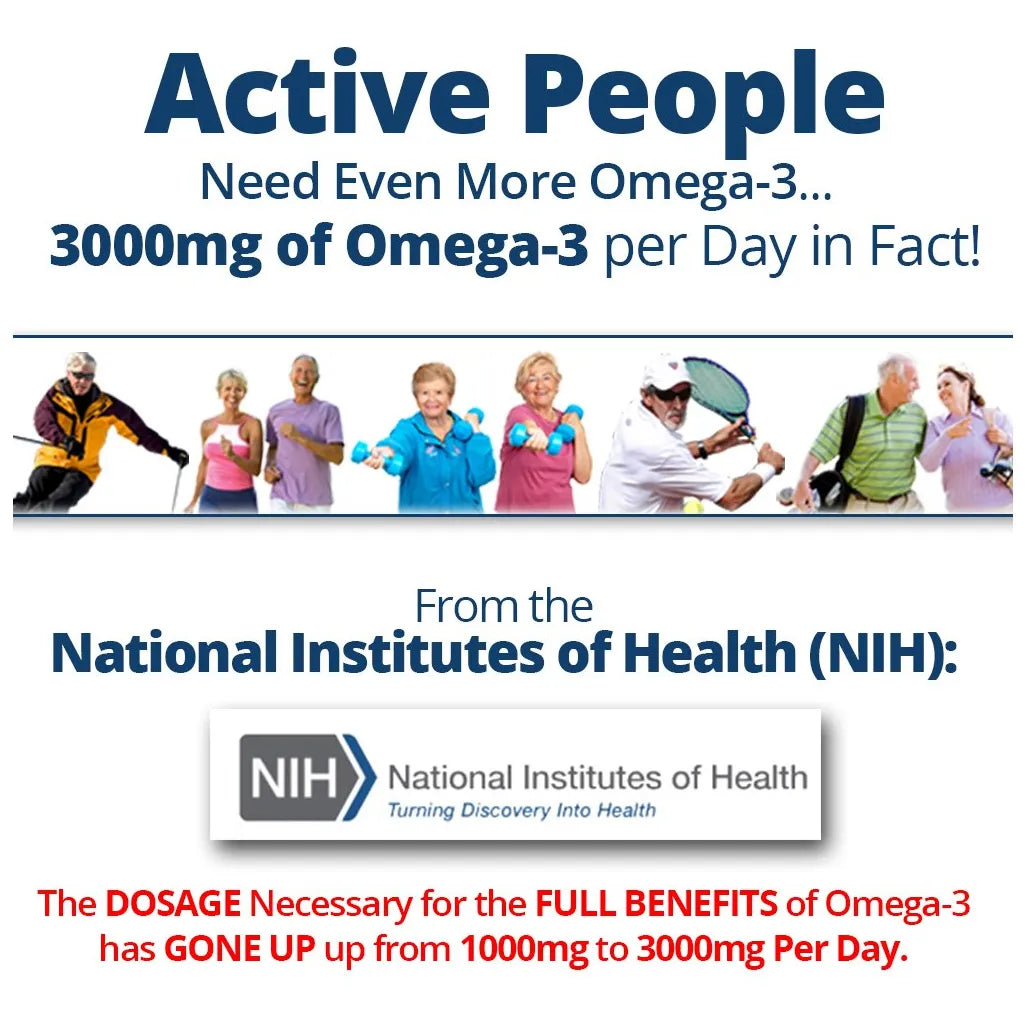 Active People
Need Even More Omega-3...
3000mg of Omega-3 per Day in Fact!

From the
National Institutes of Health (NIH):

NIH National Institutes of Health
Turning Discovery Into Health

The DOSAGE Necessary for the FULL BENEFITS of Omega-3 has GONE UP up from 1000mg to 3000mg Per Day.